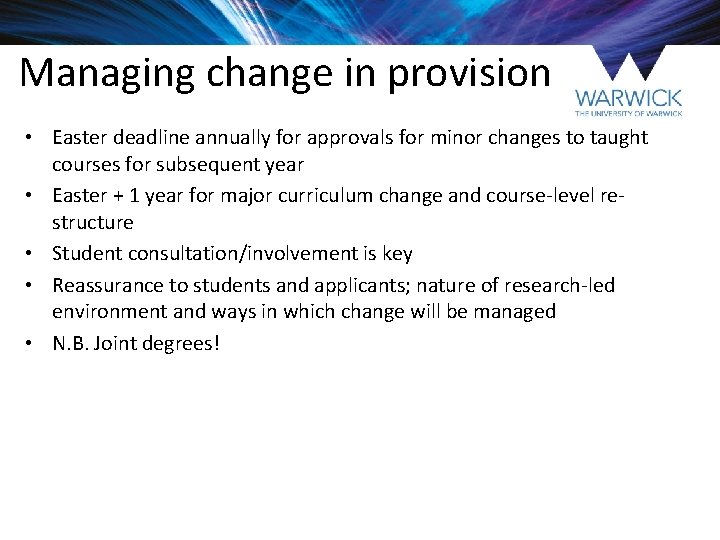 Managing change in provision

WARWICK
THE UNIVERSITY OF WARWICK

• Easter deadline annually for approvals for minor changes to taught courses for subsequent year
• Easter + 1 year for major curriculum change and course-level re-structure
• Student consultation/involvement is key
• Reassurance to students and applicants; nature of research-led environment and ways in which change will be managed
• N.B. Joint degrees!